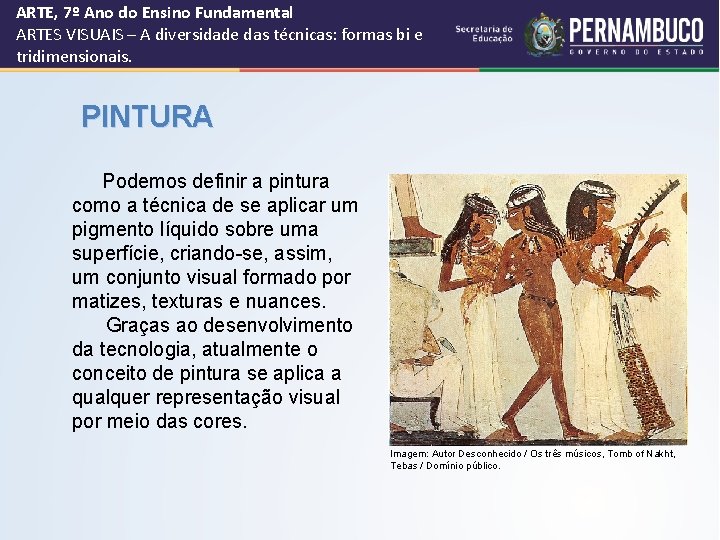 ARTE, 7º Ano do Ensino Fundamental
ARTES VISUAIS – A diversidade das técnicas: formas bi e tridimensionais.

Secretaria de Educação

PERNAMBUCO
GOVERNO DO ESTADO

PINTURA

Podemos definir a pintura como a técnica de se aplicar um pigmento líquido sobre uma superfície, criando-se, assim, um conjunto visual formado por matizes, texturas e nuances.

Graças ao desenvolvimento da tecnologia, atualmente o conceito de pintura se aplica a qualquer representação visual por meio das cores.

Imagem: Autor Desconhecido / Os três músicos, Tomb of Nakht, Tebas / Domínio público.